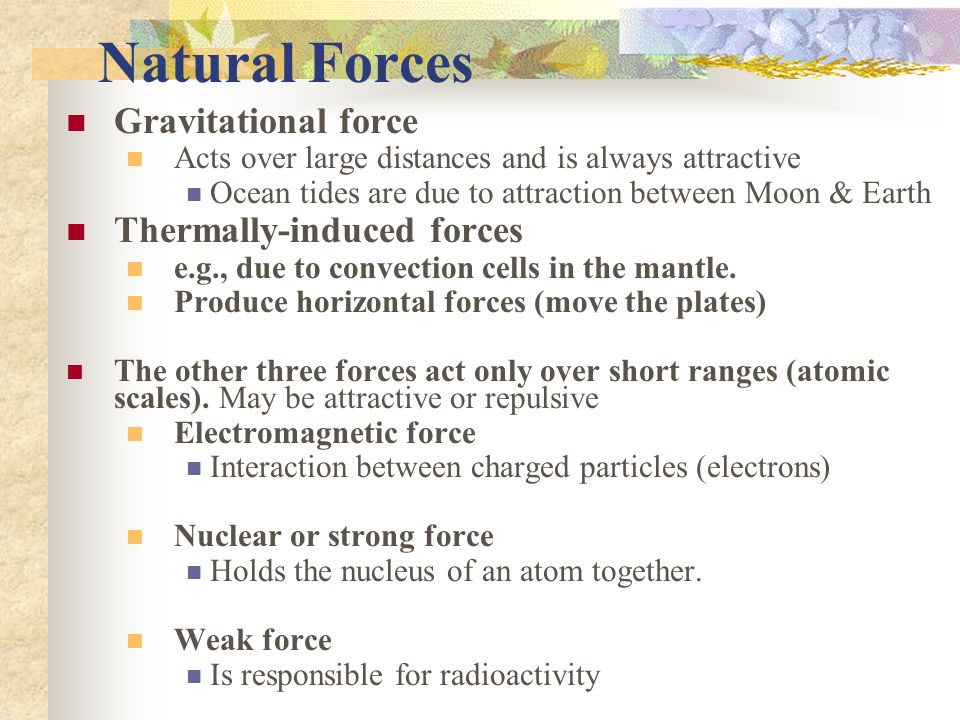 Natural Forces

Gravitational force

Acts over large distances and is always attractive

Ocean tides are due to attraction between Moon & Earth

Thermally-induced forces

e.g., due to convection cells in the mantle.

Produce horizontal forces (move the plates)

The other three forces act only over short ranges (atomic scales). May be attractive or repulsive

Electromagnetic force

Interaction between charged particles (electrons)

Nuclear or strong force

Holds the nucleus of an atom together.

Weak force

Is responsible for radioactivity